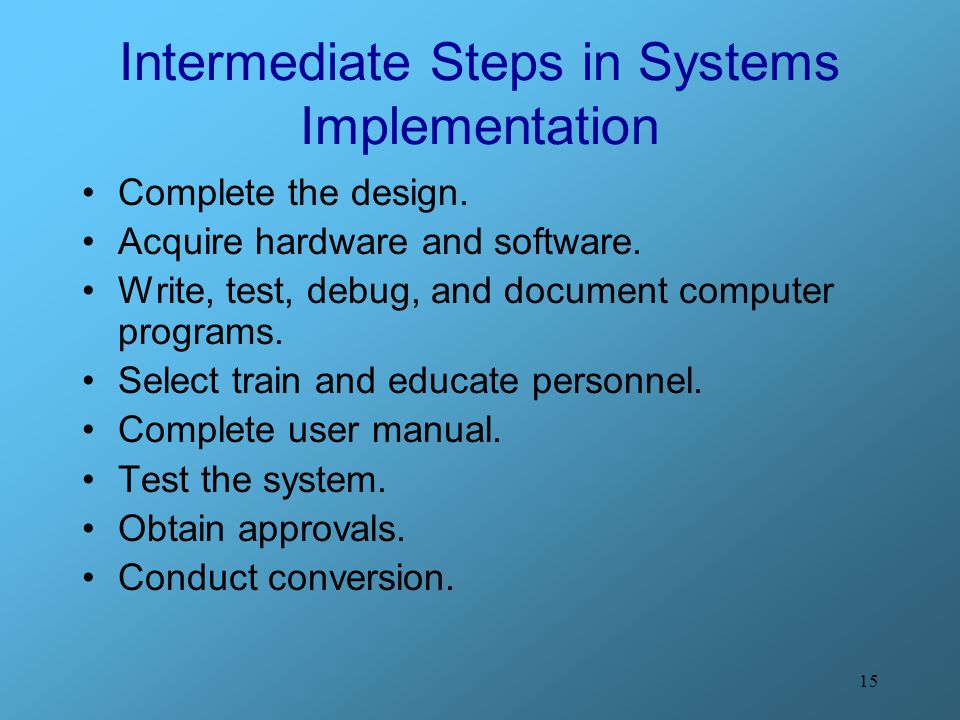 Intermediate Steps in Systems Implementation

• Complete the design.
• Acquire hardware and software.
• Write, test, debug, and document computer programs.
• Select train and educate personnel.
• Complete user manual.
• Test the system.
• Obtain approvals.
• Conduct conversion.

15